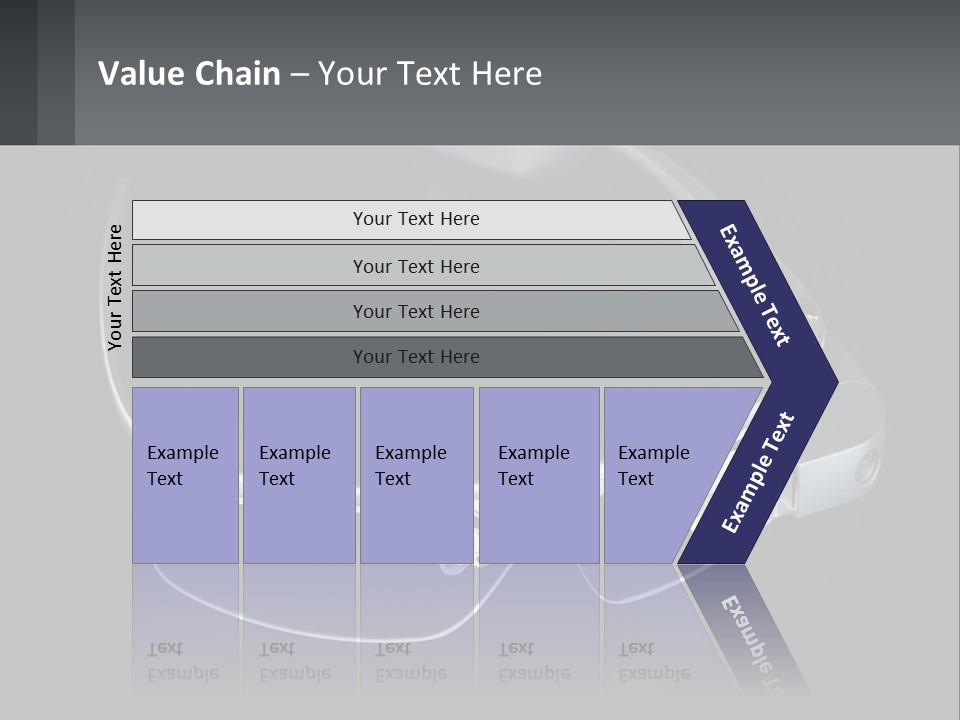 Value Chain – Your Text Here

Your Text Here

Your Text Here

Your Text Here

Your Text Here

Your Text Here

Example Text

Example Text

Example Text

Example Text

Example Text

Example Text

Example Text